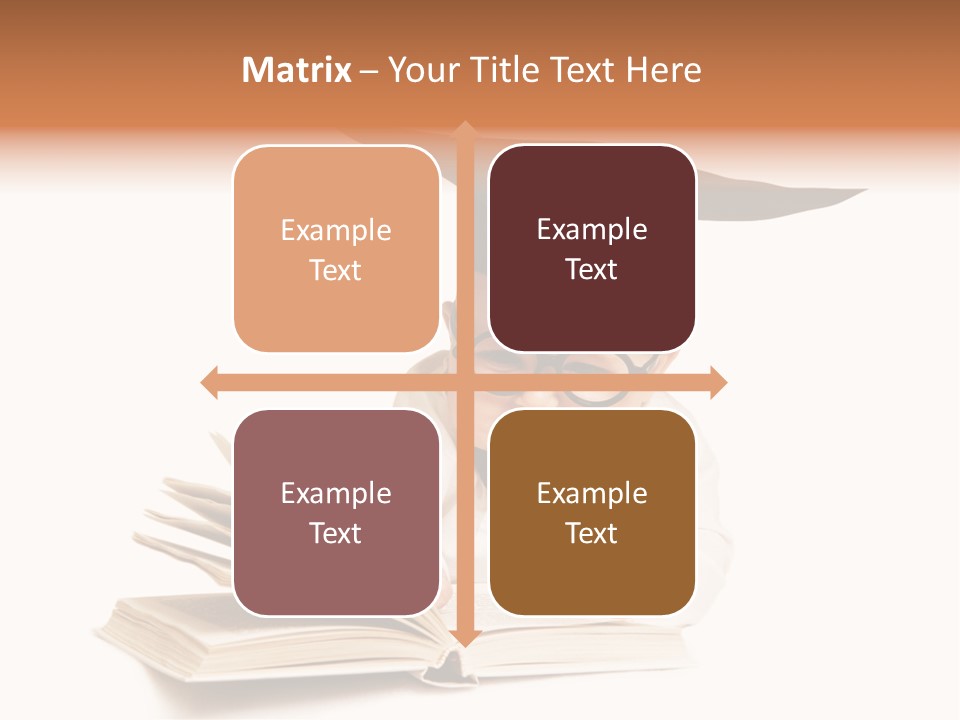 Matrix – Your Title Text Here

Example Text

Example Text

Example Text

Example Text